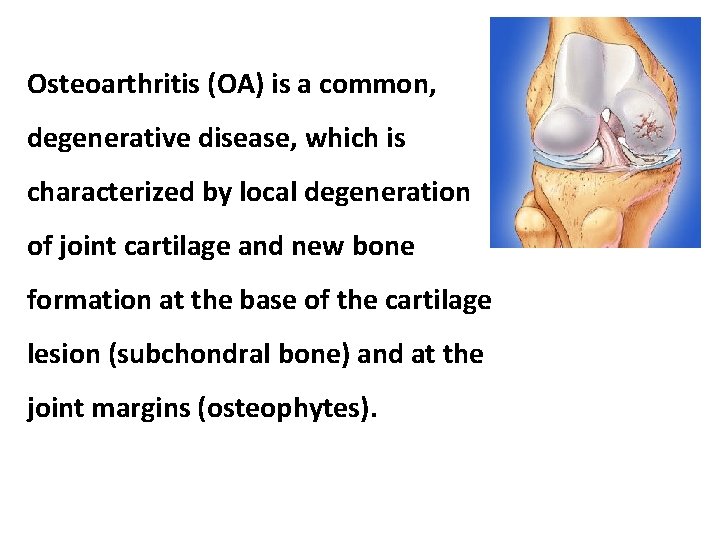 Osteoarthritis (OA) is a common, degenerative disease, which is characterized by local degeneration of joint cartilage and new bone formation at the base of the cartilage lesion (subchondral bone) and at the joint margins (osteophytes).